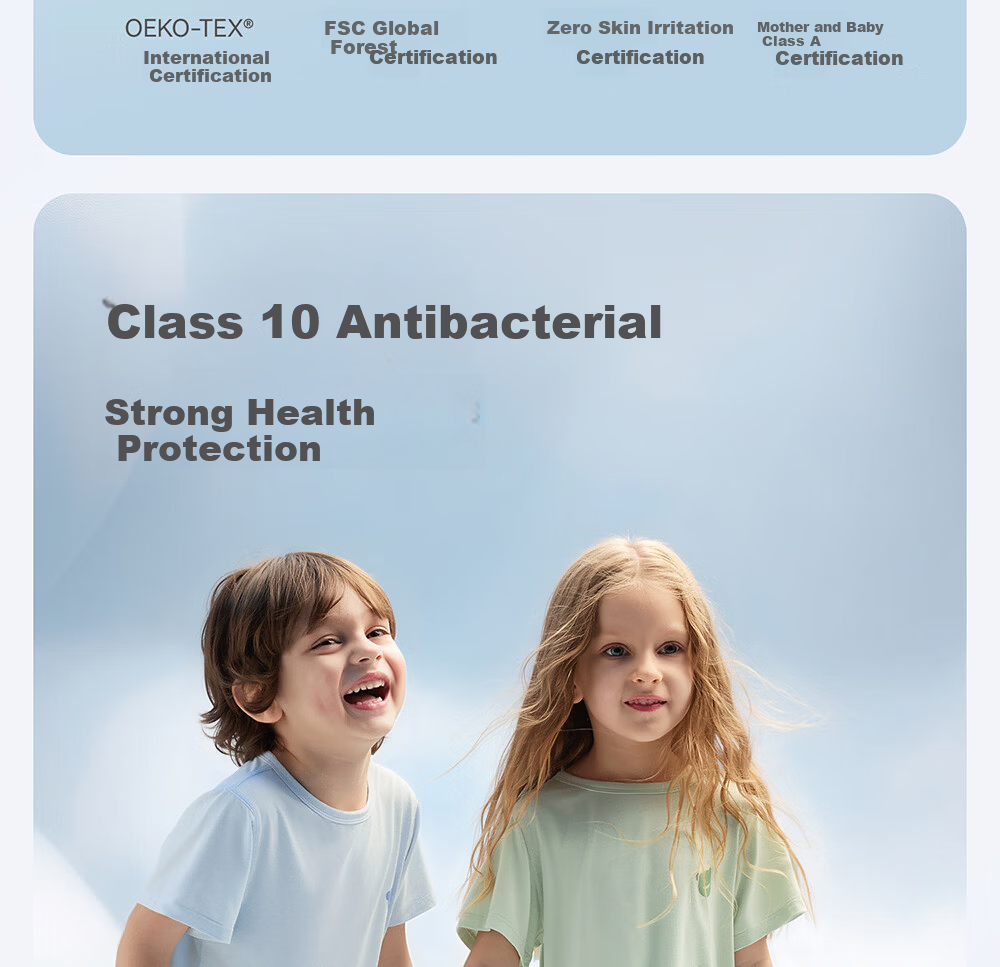 OEKO-TEX®
International Certification

FSC Global Forest Certification

Zero Skin Irritation Certification

Mother and Baby Class A Certification

Class 10 Antibacterial

Strong Health Protection